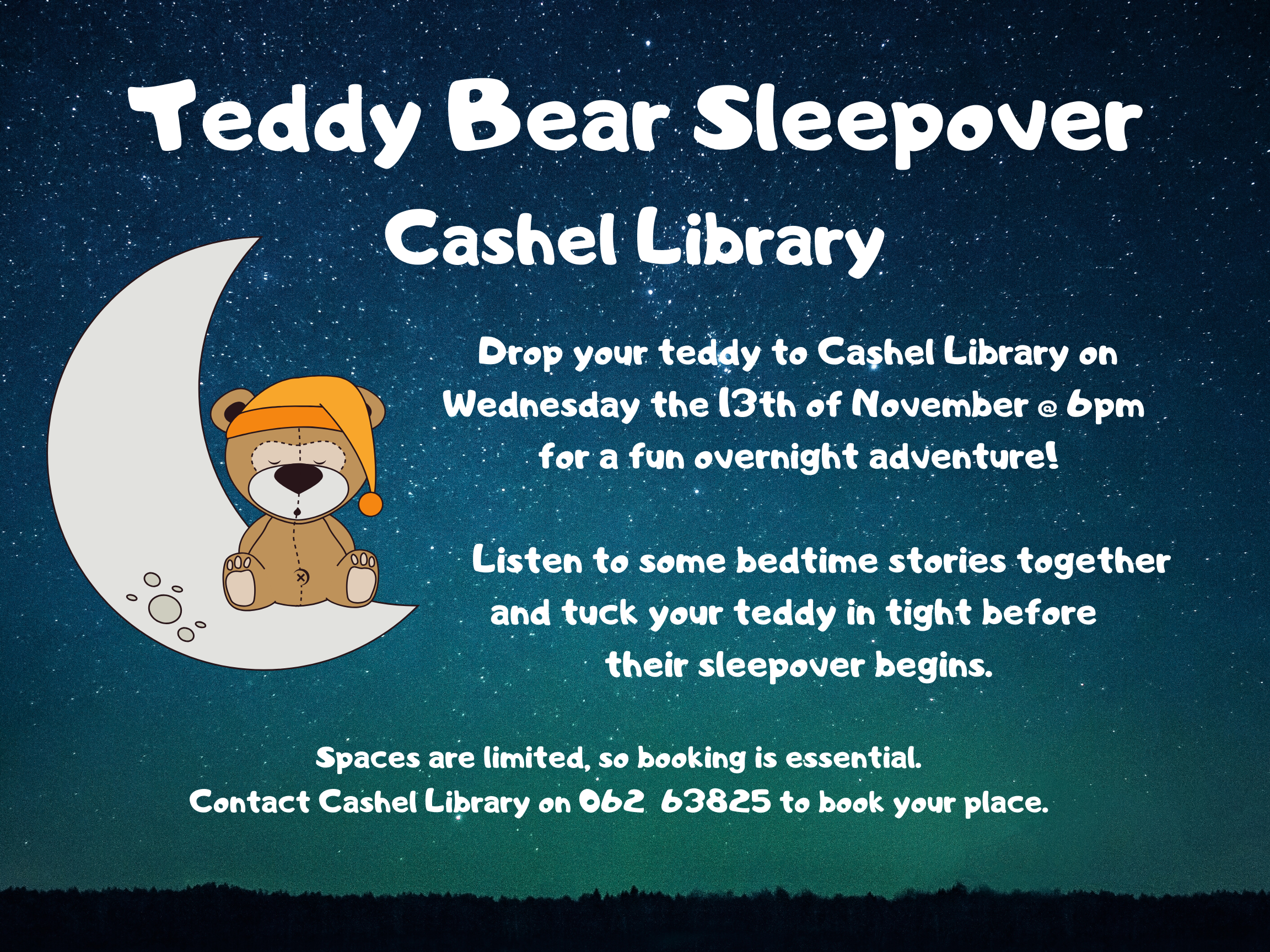 Teddy Bear Sleepover

Cashel Library

Drop your teddy to Cashel Library on Wednesday the 13th of November @ 6pm for a fun overnight adventure!

Listen to some bedtime stories together and tuck your teddy in tight before their sleepover begins.

Spaces are limited, so booking is essential.
Contact Cashel Library on 062 63825 to book your place.